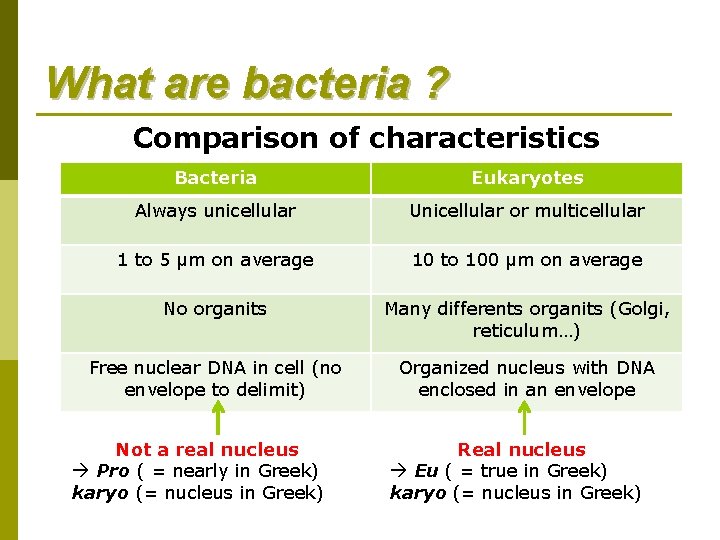 What are bacteria ?

Comparison of characteristics

| Bacteria | Eukaryotes |
|---|---|
| Always unicellular | Unicellular or multicellular |
| 1 to 5 µm on average | 10 to 100 µm on average |
| No organits | Many differents organits (Golgi, reticulum…) |
| Free nuclear DNA in cell (no envelope to delimit) | Organized nucleus with DNA enclosed in an envelope |

Not a real nucleus
→ Pro ( = nearly in Greek)
karyo (= nucleus in Greek)

Real nucleus
→ Eu ( = true in Greek)
karyo (= nucleus in Greek)